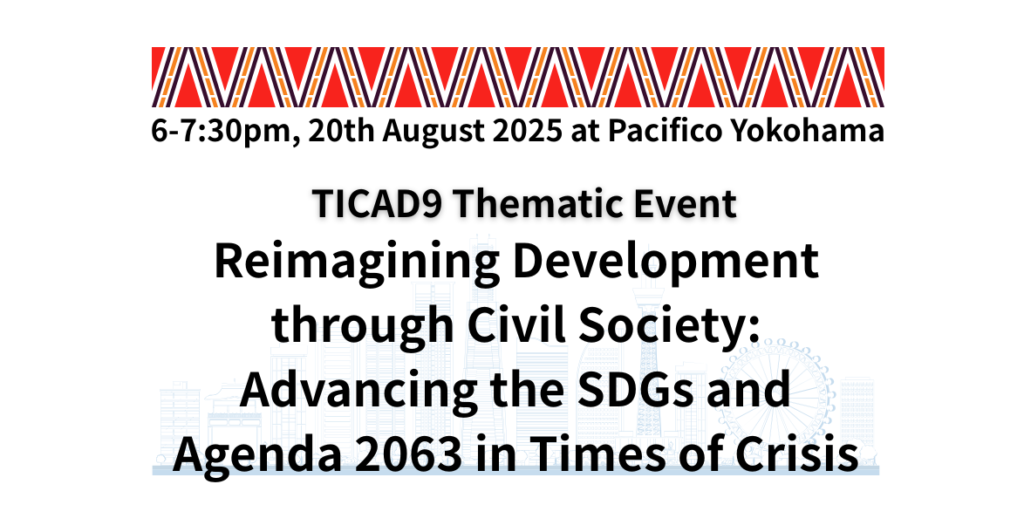 6-7:30pm, 20th August 2025 at Pacifico Yokohama

TICAD9 Thematic Event
Reimagining Development through Civil Society: Advancing the SDGs and Agenda 2063 in Times of Crisis